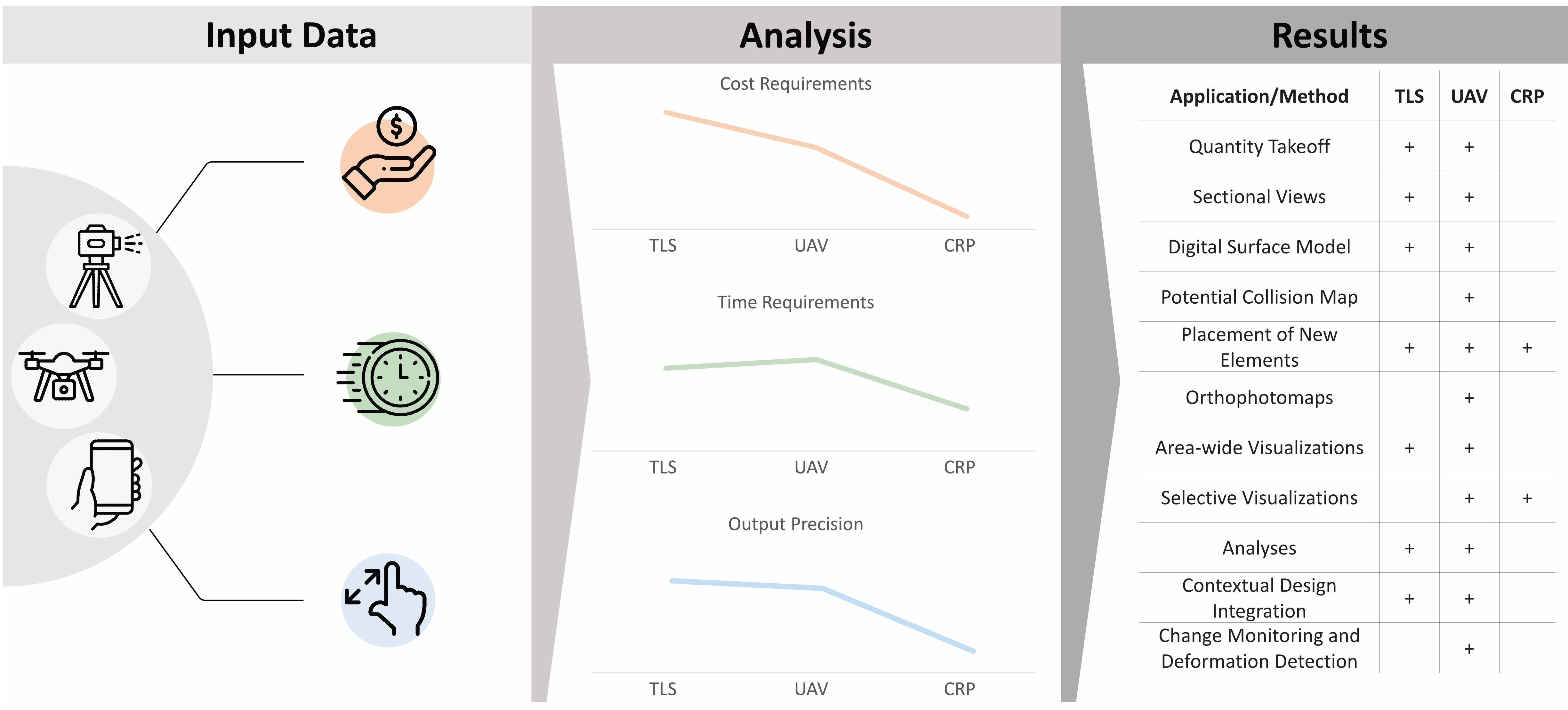 Input Data

Analysis

Cost Requirements

TLS UAV CRP

Time Requirements

TLS UAV CRP

Output Precision

TLS UAV CRP

Results

| Application/Method | TLS | UAV | CRP |
|---|---|---|---|
| Quantity Takeoff | + | + | |
| Sectional Views | + | + | |
| Digital Surface Model | + | + | |
| Potential Collision Map | | + | |
| Placement of New Elements | + | + | + |
| Orthophotomaps | | + | |
| Area-wide Visualizations | + | + | |
| Selective Visualizations | | + | + |
| Analyses | + | + | |
| Contextual Design Integration | + | + | |
| Change Monitoring and Deformation Detection | | + | |